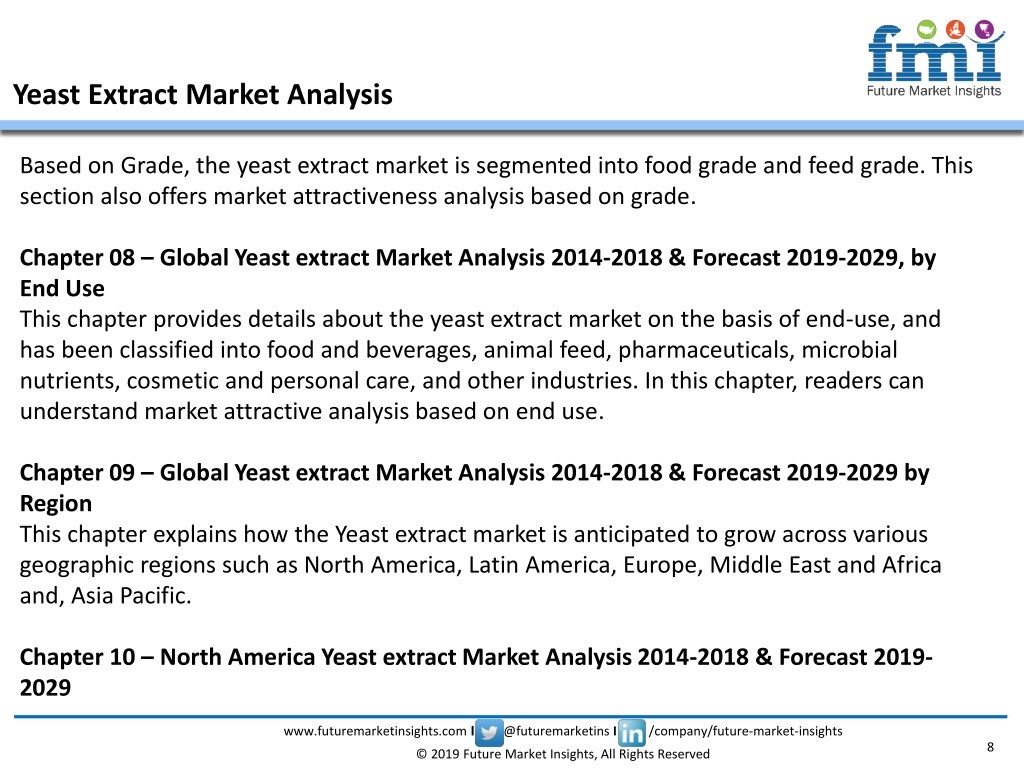 fmi
Future Market Insights

Yeast Extract Market Analysis

Based on Grade, the yeast extract market is segmented into food grade and feed grade. This section also offers market attractiveness analysis based on grade.

Chapter 08 – Global Yeast extract Market Analysis 2014-2018 & Forecast 2019-2029, by End Use
This chapter provides details about the yeast extract market on the basis of end-use, and has been classified into food and beverages, animal feed, pharmaceuticals, microbial nutrients, cosmetic and personal care, and other industries. In this chapter, readers can understand market attractive analysis based on end use.

Chapter 09 – Global Yeast extract Market Analysis 2014-2018 & Forecast 2019-2029 by Region
This chapter explains how the Yeast extract market is anticipated to grow across various geographic regions such as North America, Latin America, Europe, Middle East and Africa and, Asia Pacific.

Chapter 10 – North America Yeast extract Market Analysis 2014-2018 & Forecast 2019-2029

www.futuremarketinsights.com I @futuremarketins I /company/future-market-insights
© 2019 Future Market Insights, All Rights Reserved
8